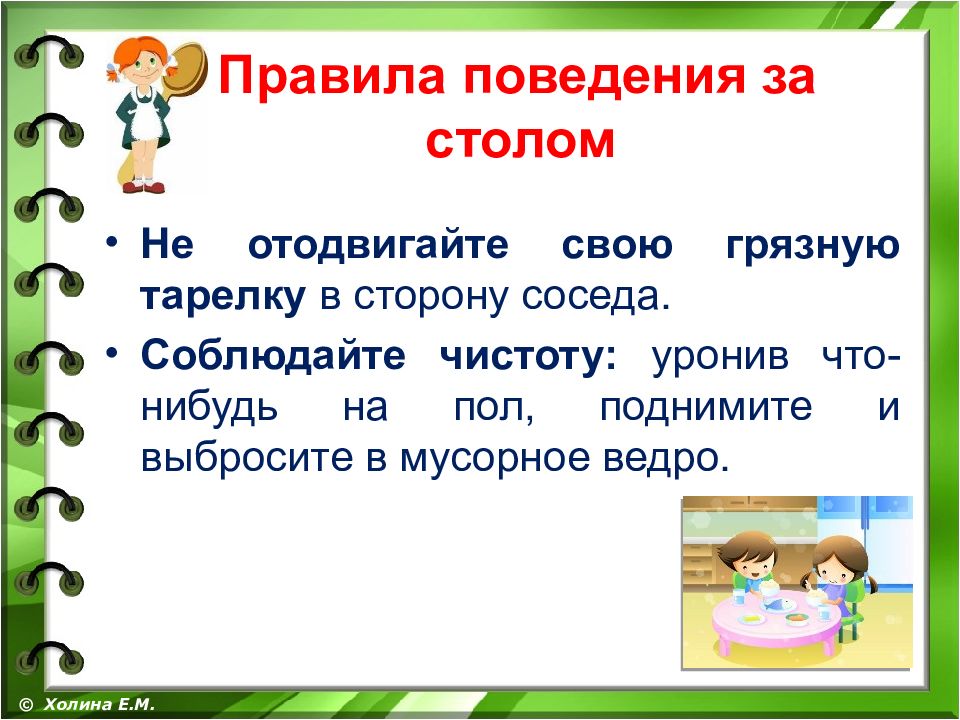 Правила поведения за столом

• Не отодвигайте свою грязную тарелку в сторону соседа.

• Соблюдайте чистоту: уронив что-нибудь на пол, поднимите и выбросите в мусорное ведро.

© Холина Е.М.